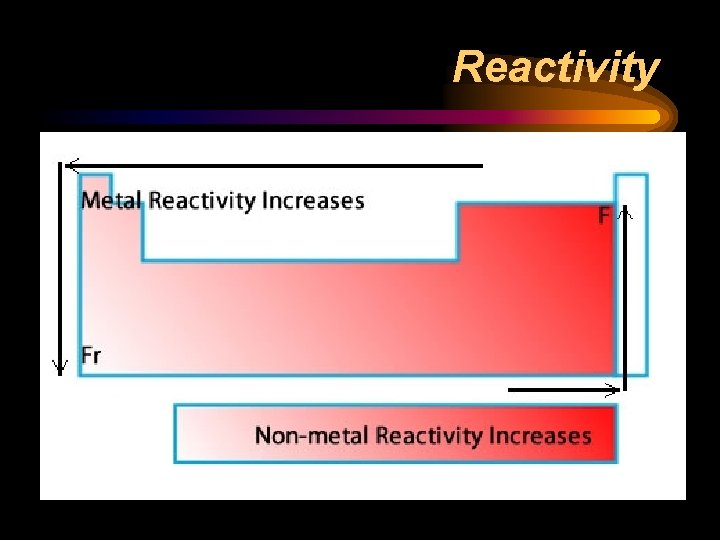 Reactivity

Metal Reactivity Increases

F

Fr

Non-metal Reactivity Increases